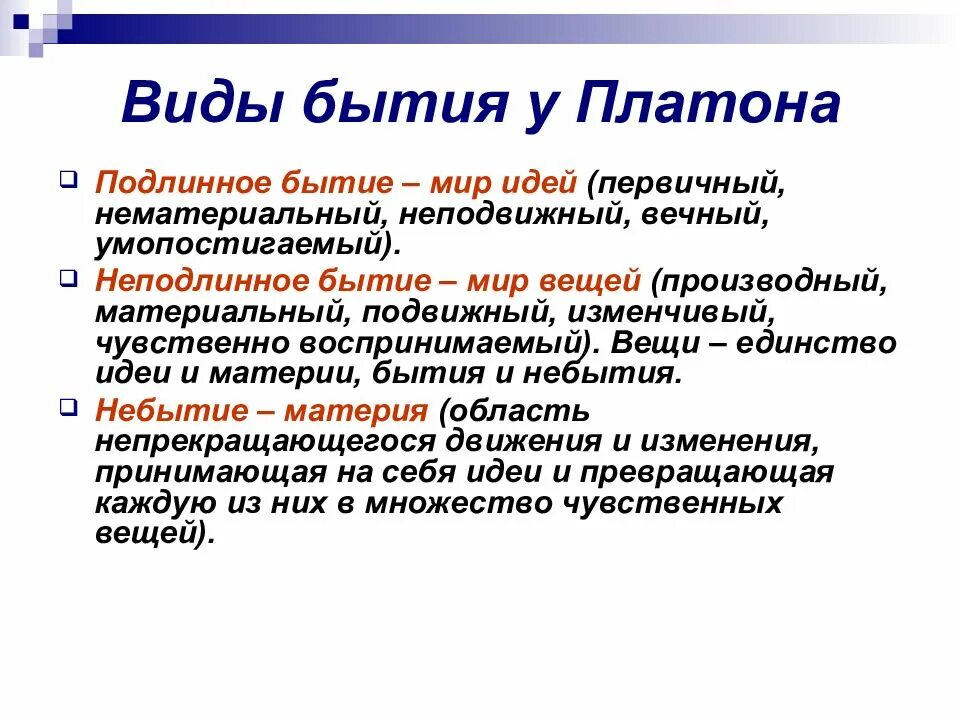 Виды бытия у Платона

Подлинное бытие – мир идей (первичный, нематериальный, неподвижный, вечный, умопостигаемый).

Неподлинное бытие – мир вещей (производный, материальный, подвижный, изменчивый, чувственно воспринимаемый). Вещи – единство идеи и материи, бытия и небытия.

Небытие – материя (область непрекращающегося движения и изменения, принимающая на себя идеи и превращающая каждую из них в множество чувственных вещей).